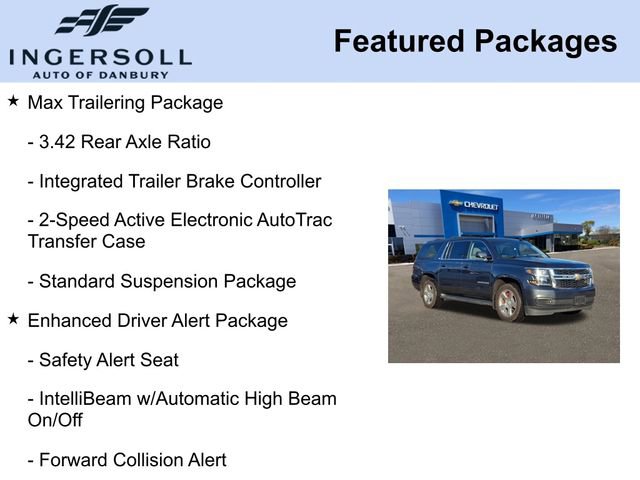 INGERSOLL
AUTO OF DANBURY

Featured Packages

★ Max Trailering Package

- 3.42 Rear Axle Ratio

- Integrated Trailer Brake Controller

- 2-Speed Active Electronic AutoTrac Transfer Case

- Standard Suspension Package

★ Enhanced Driver Alert Package

- Safety Alert Seat

- IntelliBeam w/Automatic High Beam On/Off

- Forward Collision Alert

CHEVROLET